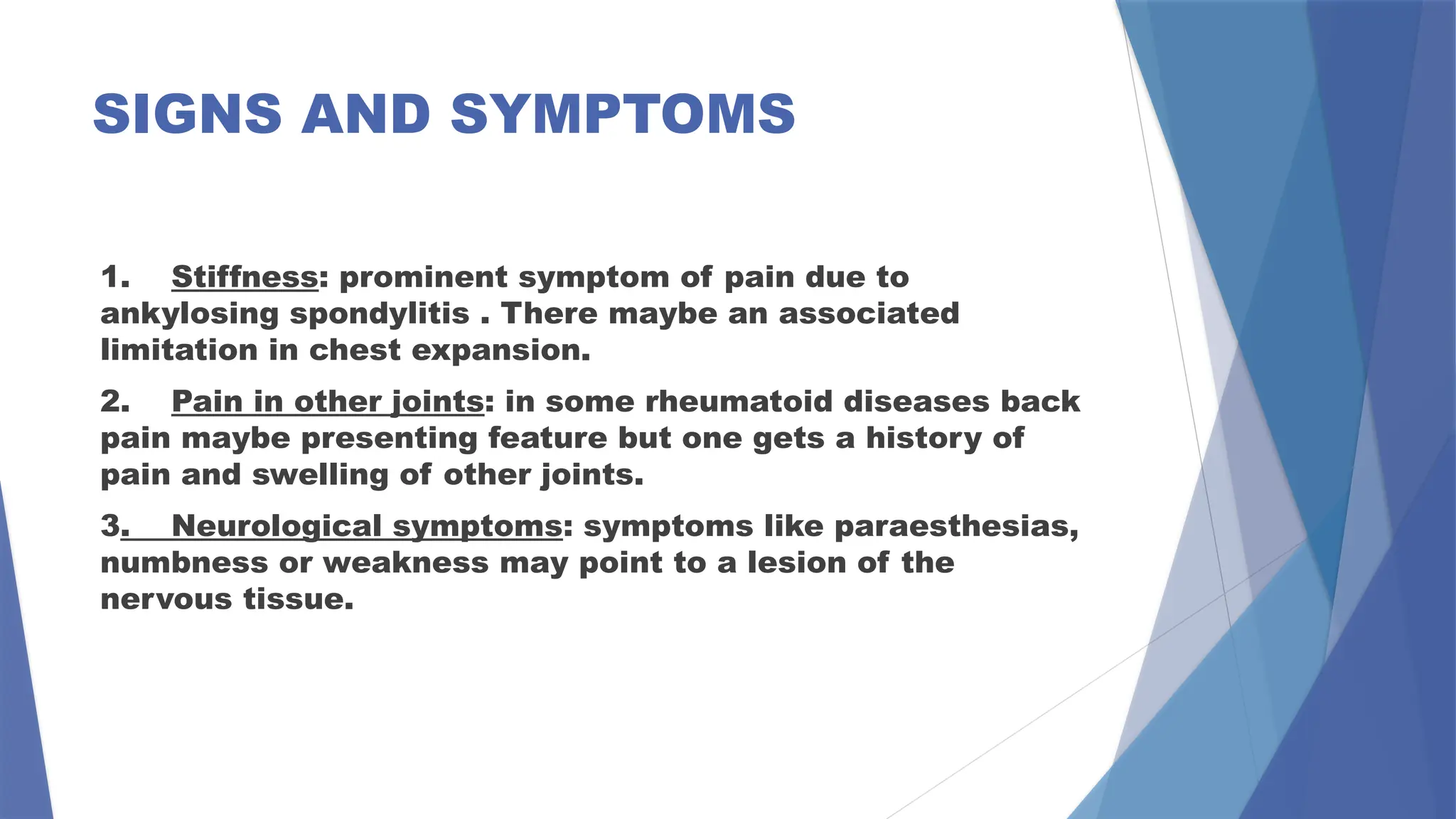 SIGNS AND SYMPTOMS

1. Stiffness: prominent symptom of pain due to ankylosing spondylitis . There maybe an associated limitation in chest expansion.

2. Pain in other joints: in some rheumatoid diseases back pain maybe presenting feature but one gets a history of pain and swelling of other joints.

3. Neurological symptoms: symptoms like paraesthesias, numbness or weakness may point to a lesion of the nervous tissue.